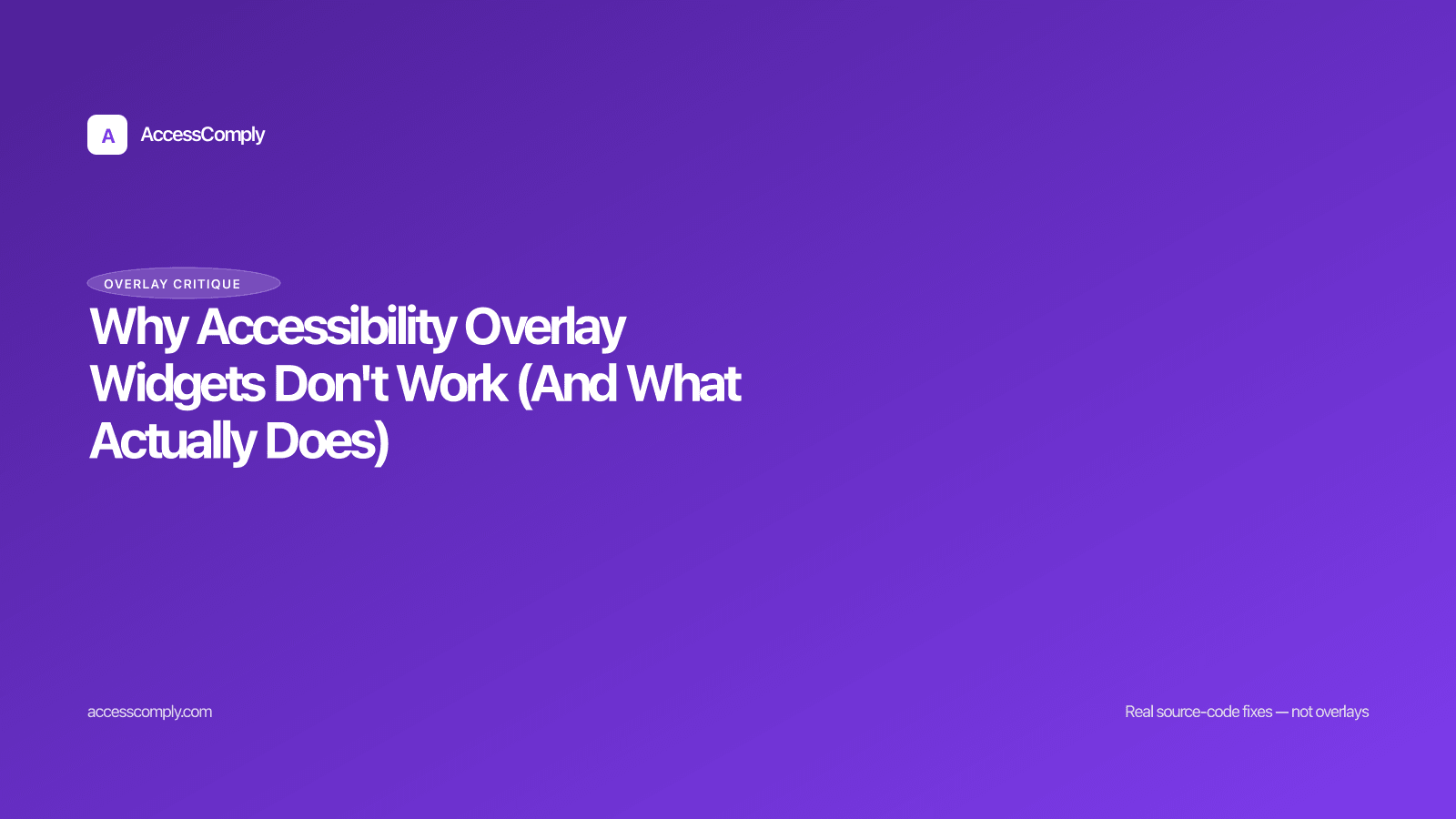 A AccessComply

OVERLAY CRITIQUE

Why Accessibility Overlay Widgets Don't Work (And What Actually Does)

accesscomply.com

Real source-code fixes — not overlays